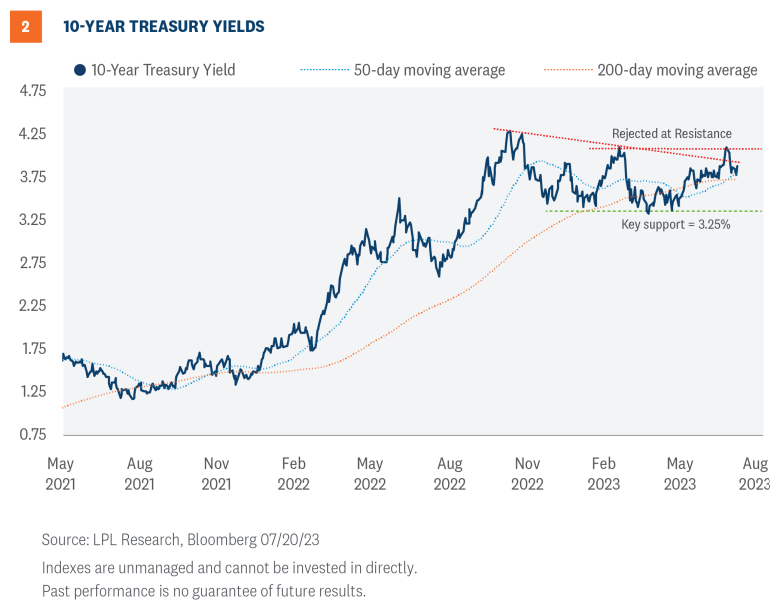 2 10-YEAR TREASURY YIELDS

10-Year Treasury Yield
50-day moving average
200-day moving average

4.75
4.25
3.75
3.25
2.75
2.25
1.75
1.25
0.75

Rejected at Resistance
Key support = 3.25%

May 2021
Aug 2021
Nov 2021
Feb 2022
May 2022
Aug 2022
Nov 2022
Feb 2023
May 2023
Aug 2023

Source: LPL Research, Bloomberg 07/20/23

Indexes are unmanaged and cannot be invested in directly.
Past performance is no guarantee of future results.